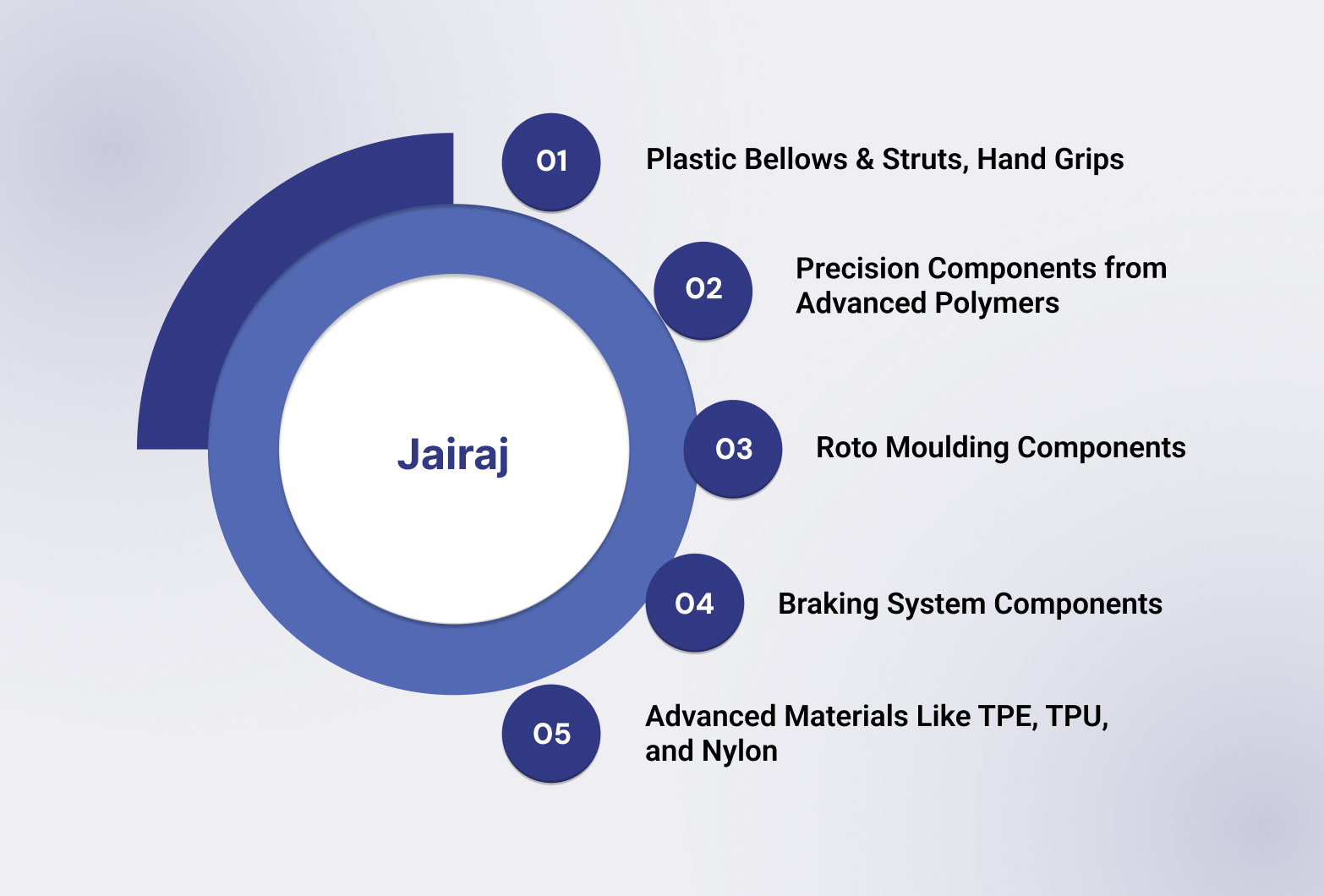 Jairaj

01 Plastic Bellows & Struts, Hand Grips

02 Precision Components from Advanced Polymers

03 Roto Moulding Components

04 Braking System Components

05 Advanced Materials Like TPE, TPU, and Nylon